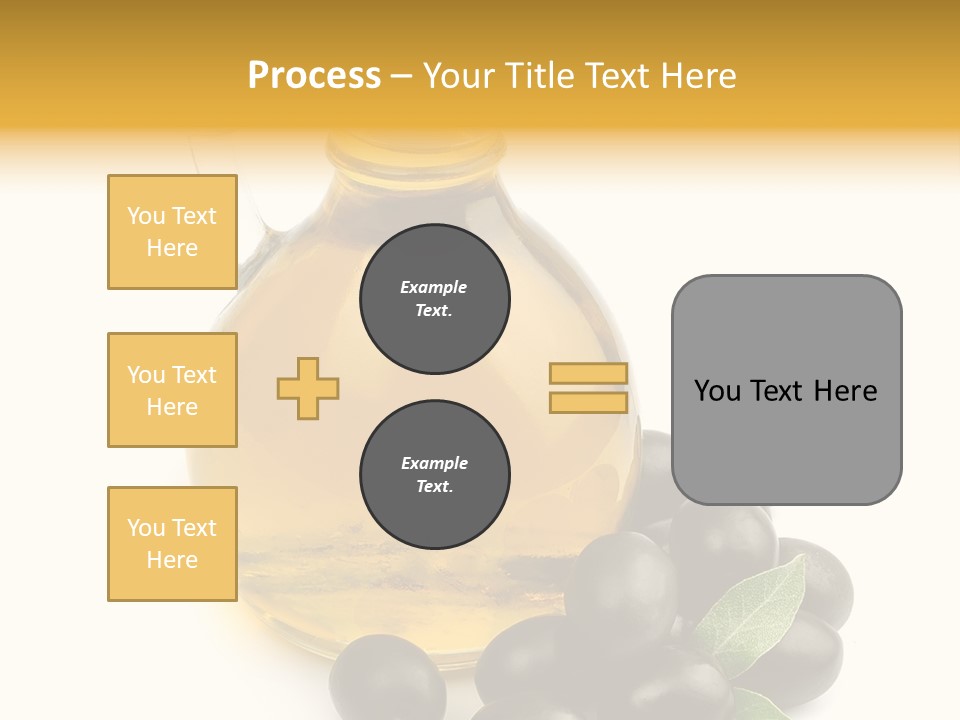 Process – Your Title Text Here

You Text Here

You Text Here

You Text Here

Example Text.

Example Text.

You Text Here